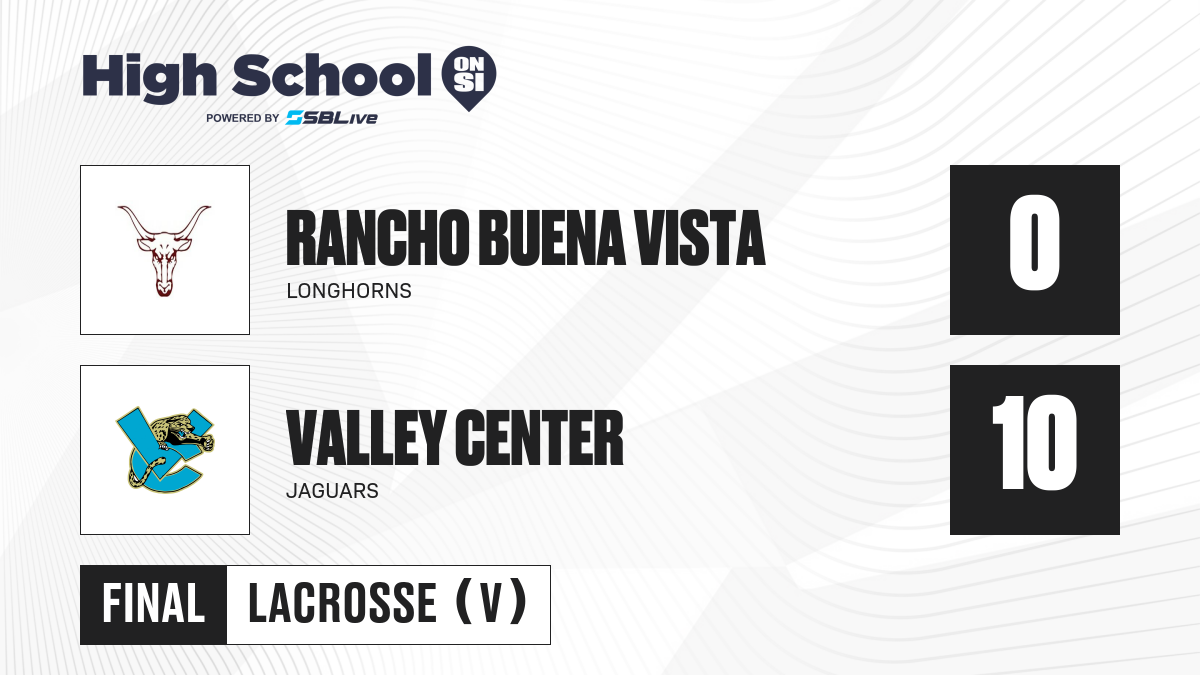 High School ON SI
POWERED BY SBLive

RANCHO BUENA VISTA
LONGHORNS

0

VALLEY CENTER
JAGUARS

10

FINAL LACROSSE (V)